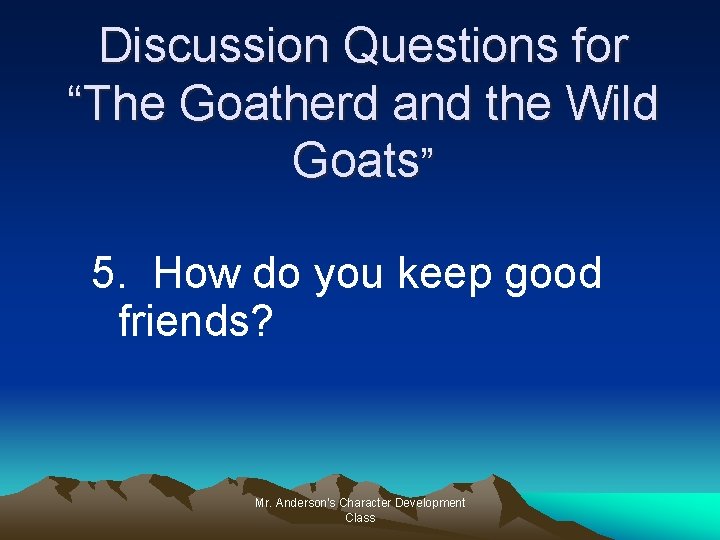 Discussion Questions for “The Goatherd and the Wild Goats”

5. How do you keep good friends?

Mr. Anderson's Character Development Class